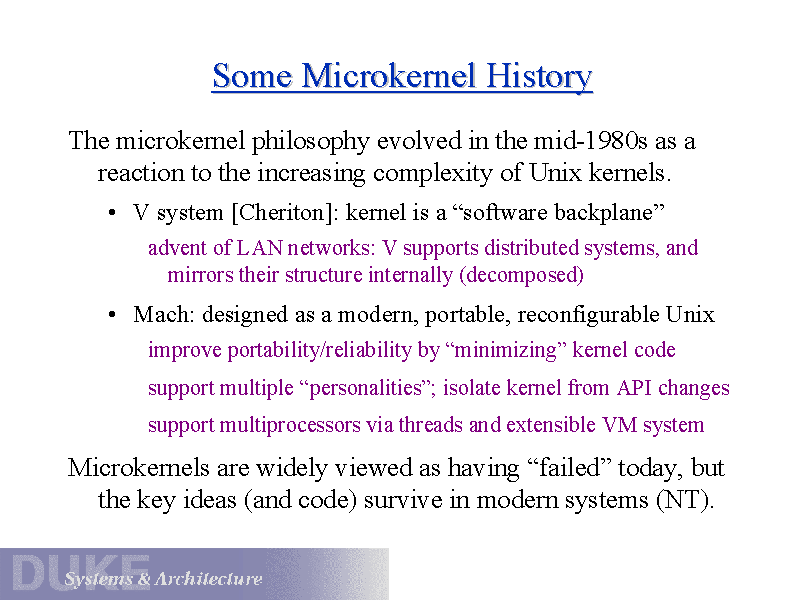 Some Microkernel History

The microkernel philosophy evolved in the mid-1980s as a reaction to the increasing complexity of Unix kernels.

• V system [Cheriton]: kernel is a “software backplane”

advent of LAN networks: V supports distributed systems, and mirrors their structure internally (decomposed)

• Mach: designed as a modern, portable, reconfigurable Unix

improve portability/reliability by “minimizing” kernel code

support multiple “personalities”; isolate kernel from API changes

support multiprocessors via threads and extensible VM system

Microkernels are widely viewed as having “failed” today, but the key ideas (and code) survive in modern systems (NT).

DUKE Systems & Architecture